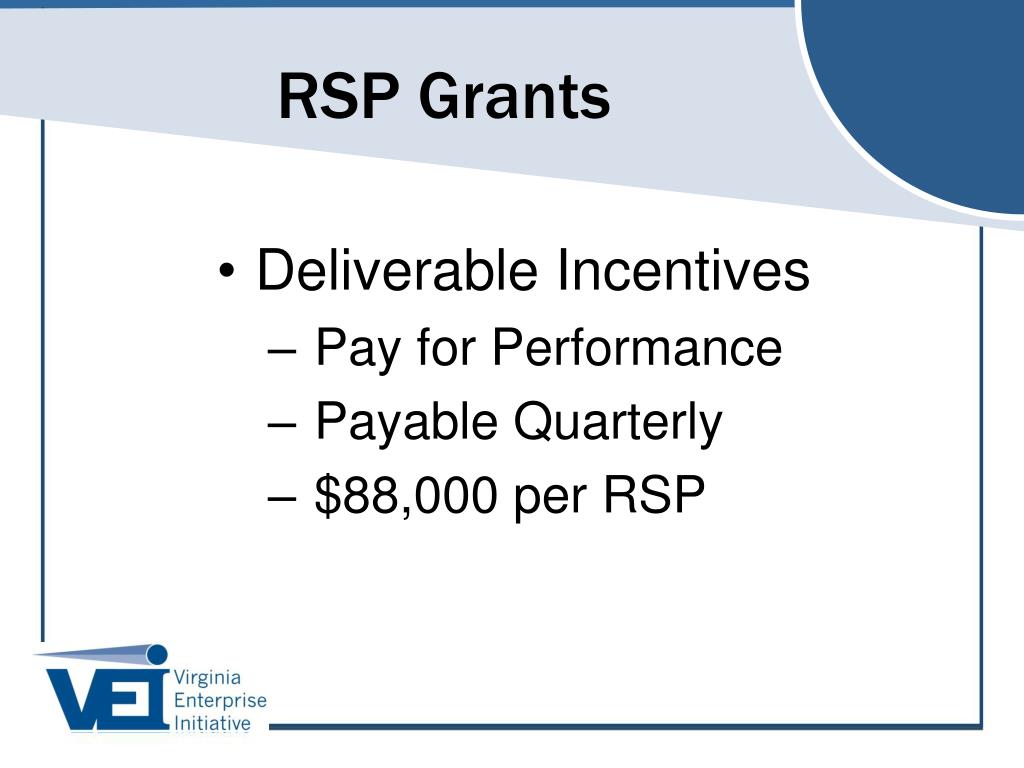 RSP Grants

• Deliverable Incentives
– Pay for Performance
– Payable Quarterly
– \$88,000 per RSP

VEI Virginia Enterprise Initiative